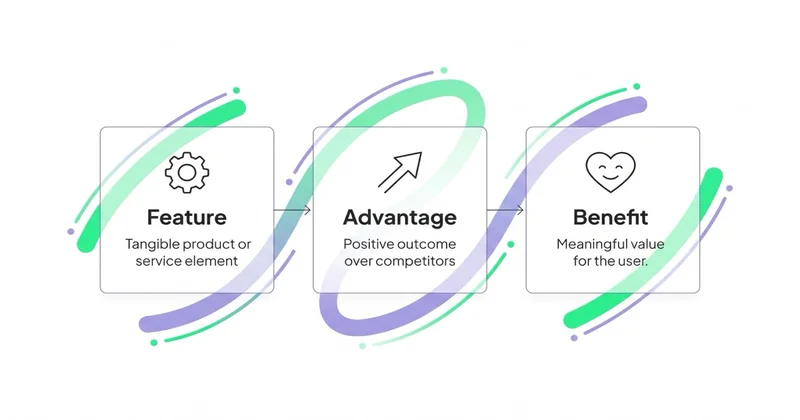 Feature
Tangible product or service element

Advantage
Positive outcome over competitors

Benefit
Meaningful value for the user.